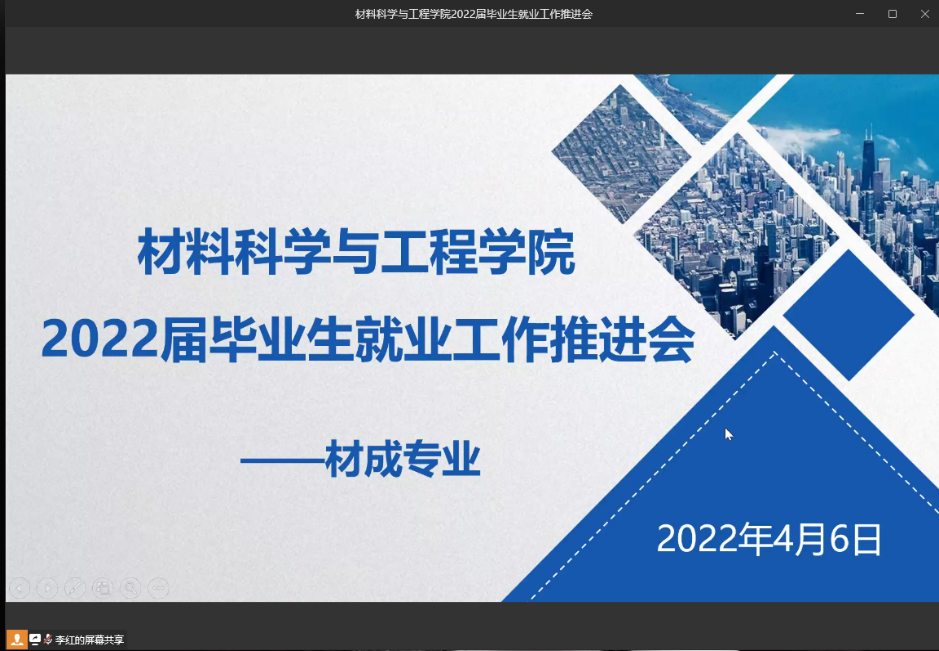 材料科学与工程学院2022届毕业生就业工作推进会

材料科学与工程学院
2022届毕业生就业工作推进会

——材成专业

2022年4月6日

李红的屏幕共享